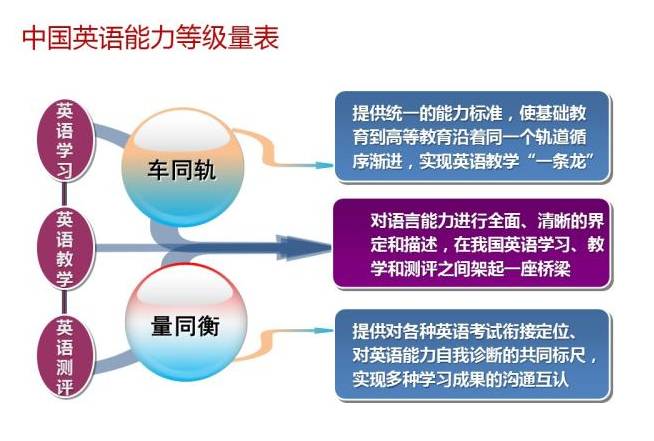 中国英语能力等级量表

英语学习

英语教学

英语测评

车同轨

量同衡

提供统一的能力标准，使基础教育到高等教育沿着同一个轨道循序渐进，实现英语教学“一条龙”

对语言能力进行全面、清晰的界定和描述，在我国英语学习、教学和测评之间架起一座桥梁

提供对各种英语考试衔接定位、对英语能力自我诊断的共同标尺，实现多种学习成果的沟通互认